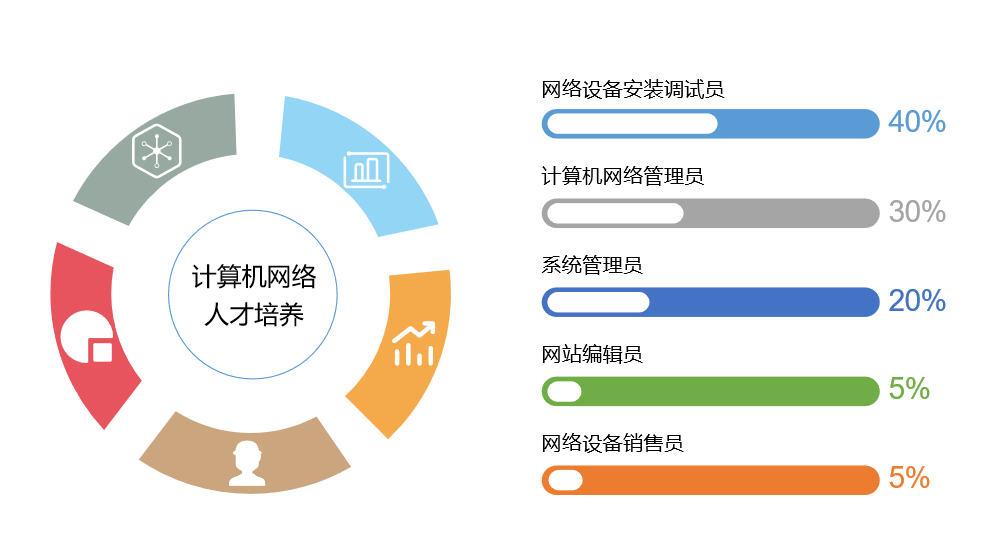 计算机网络
人才培养

网络设备安装调试员
40%

计算机网络管理员
30%

系统管理员
20%

网站编辑员
5%

网络设备销售员
5%